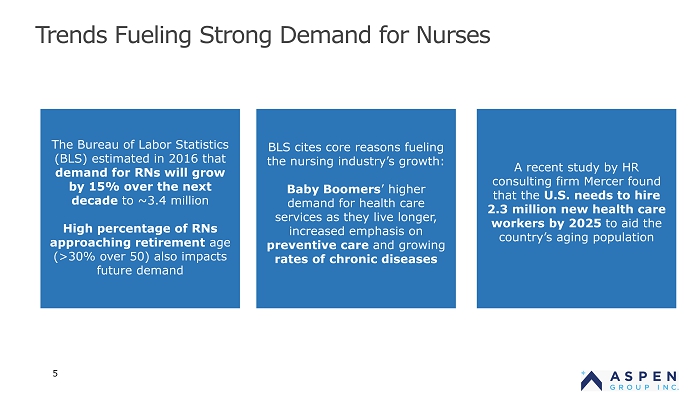 Trends Fueling Strong Demand for Nurses

The Bureau of Labor Statistics (BLS) estimated in 2016 that demand for RNs will grow by 15% over the next decade to ~3.4 million

High percentage of RNs approaching retirement age (>30% over 50) also impacts future demand

BLS cites core reasons fueling the nursing industry's growth:

Baby Boomers' higher demand for health care services as they live longer, increased emphasis on preventive care and growing rates of chronic diseases

A recent study by HR consulting firm Mercer found that the U.S. needs to hire 2.3 million new health care workers by 2025 to aid the country's aging population

5

ASPEN GROUP INC.